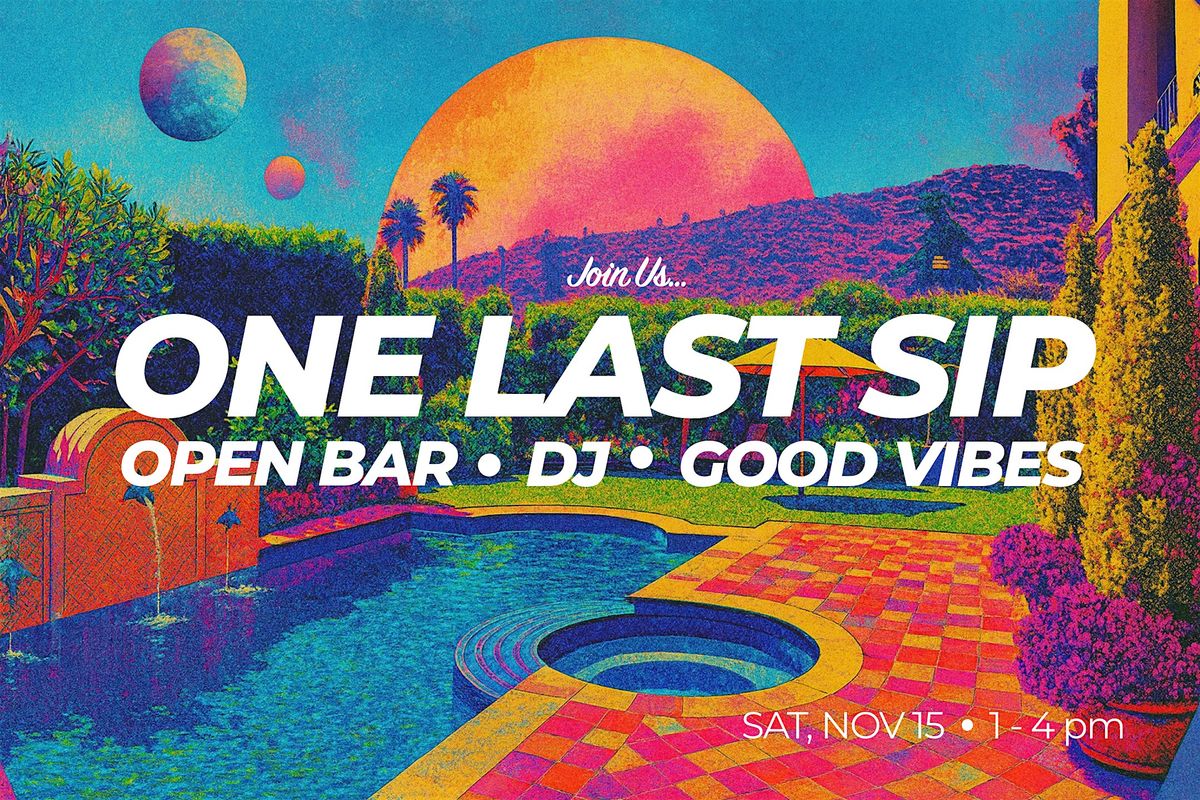 Join Us...

ONE LAST SIP

OPEN BAR • DJ • GOOD VIBES

SAT, NOV 15 • 1 - 4 pm